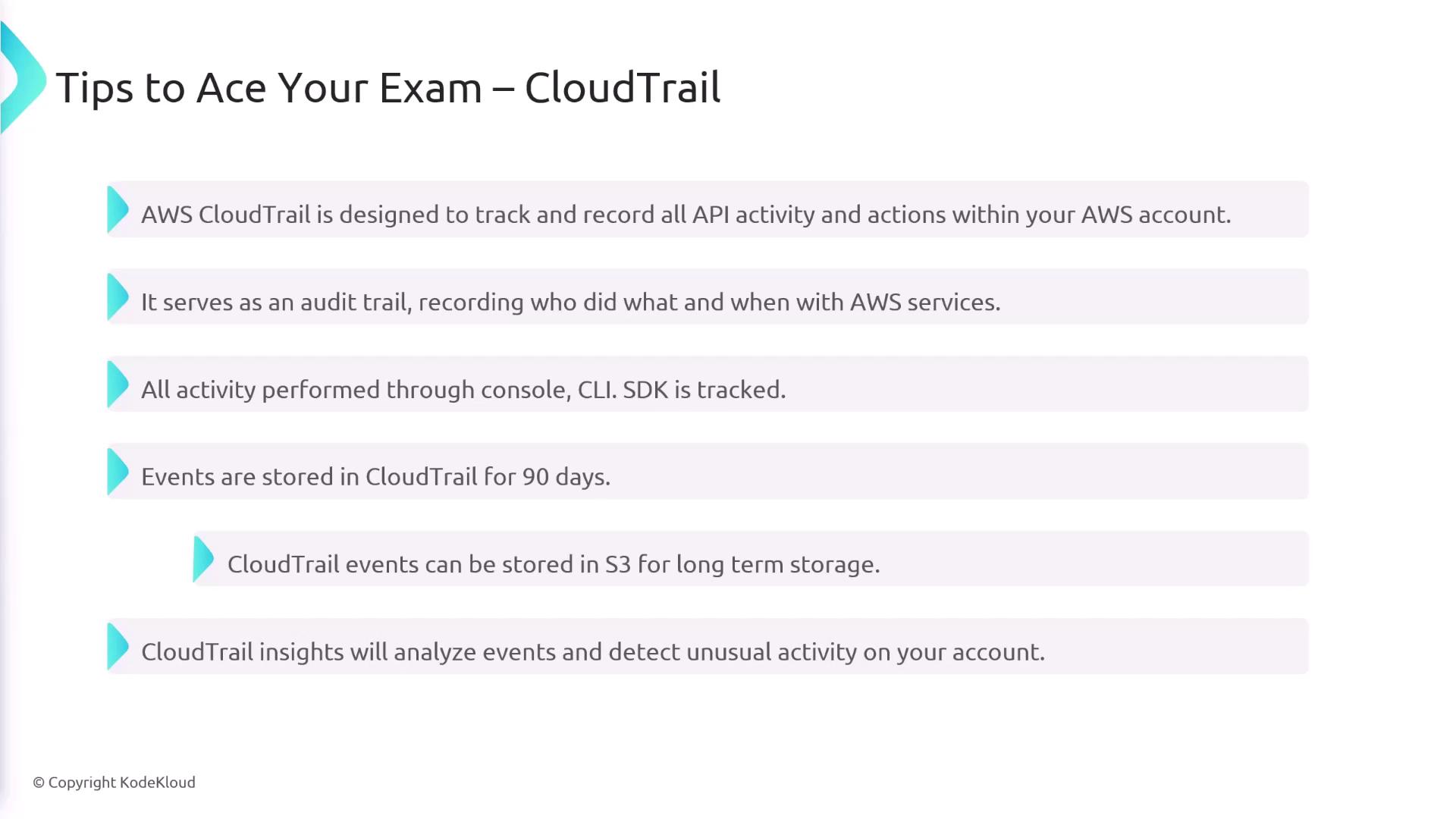 Tips to Ace Your Exam – CloudTrail

AWS CloudTrail is designed to track and record all API activity and actions within your AWS account.

It serves as an audit trail, recording who did what and when with AWS services.

All activity performed through console, CLI. SDK is tracked.

Events are stored in CloudTrail for 90 days.

CloudTrail events can be stored in S3 for long term storage.

CloudTrail insights will analyze events and detect unusual activity on your account.

© Copyright KodeKloud